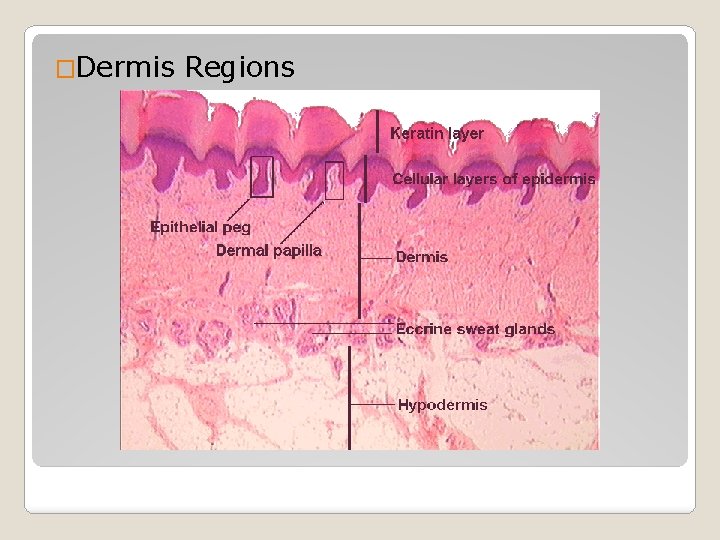 Dermis Regions

Keratin layer
Cellular layers of epidermis
Epithelial peg
Dermal papilla
Dermis
Eccrine sweat glands
Hypodermis